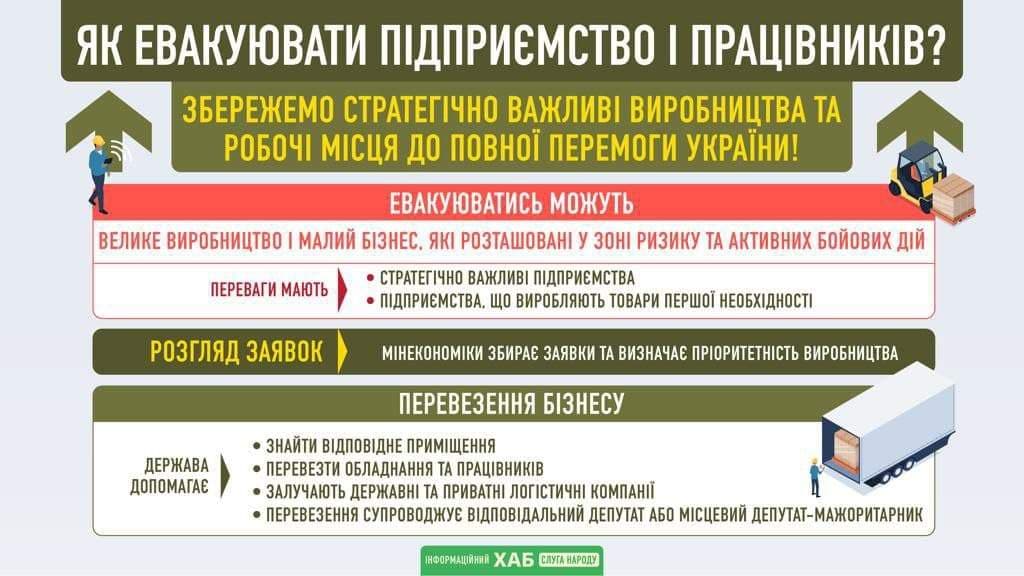 ЯК ЕВАКУЮВАТИ ПІДПРИЄМСТВО І ПРАЦІВНИКІВ?

ЗБЕРЕЖЕМО СТРАТЕГІЧНО ВАЖЛИВІ ВИРОБНИЦТВА ТА РОБОЧІ МІСЦЯ ДО ПОВНОЇ ПЕРЕМОГИ УКРАЇНИ!

ЕВАКУЮВАТИСЬ МОЖУТЬ

ВЕЛИКЕ ВИРОБНИЦТВО І МАЛИЙ БІЗНЕС, ЯКІ РОЗТАШОВАНІ У ЗОНІ РИЗИКУ ТА АКТИВНИХ БОЙОВИХ ДІЙ

ПЕРЕВАГИ МАЮТЬ

• СТРАТЕГІЧНО ВАЖЛИВІ ПІДПРИЄМСТВА
• ПІДПРИЄМСТВА, ЩО ВИРОБЛЯЮТЬ ТОВАРИ ПЕРШОЇ НЕОБХІДНОСТІ

РОЗГЛЯД ЗАЯВОК

МІНЕКОНОМІКИ ЗБИРАЄ ЗАЯВКИ ТА ВИЗНАЧАЄ ПРІОРИТЕТНІСТЬ ВИРОБНИЦТВА

ПЕРЕВЕЗЕННЯ БІЗНЕСУ

ДЕРЖАВА ДОПОМАГАЄ

• ЗНАЙТИ ВІДПОВІДНЕ ПРИМІЩЕННЯ
• ПЕРЕВЕЗТИ ОБЛАДНАННЯ ТА ПРАЦІВНИКІВ
• ЗАЛУЧАЮТЬ ДЕРЖАВНІ ТА ПРИВАТНІ ЛОГІСТИЧНІ КОМПАНІЇ
• ПЕРЕВЕЗЕННЯ СУПРОВОДЖУЄ ВІДПОВІДАЛЬНИЙ ДЕПУТАТ АБО МІСЦЕВИЙ ДЕПУТАТ-МАЖОРИТАРНИК

ІНФОРМАЦІЙНИЙ ХАБ СЛУГА НАРОДУ